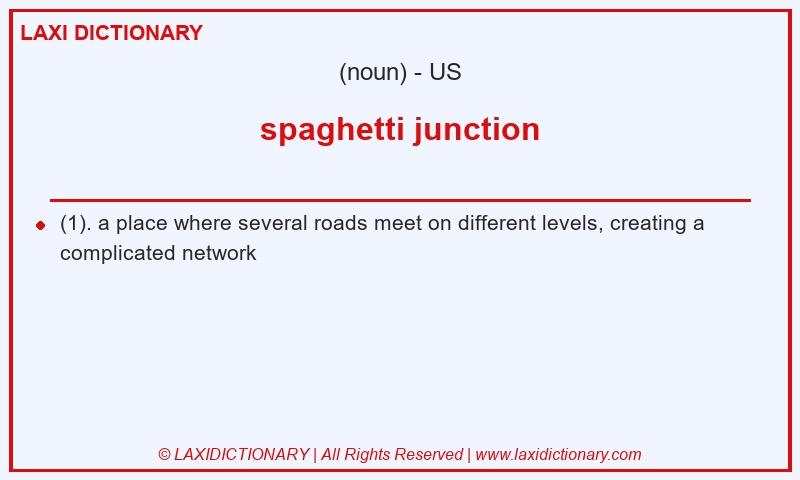 LAXI DICTIONARY

(noun) - US

spaghetti junction

(1). a place where several roads meet on different levels, creating a complicated network

© LAXIDICTIONARY | All Rights Reserved | www.laxidictionary.com